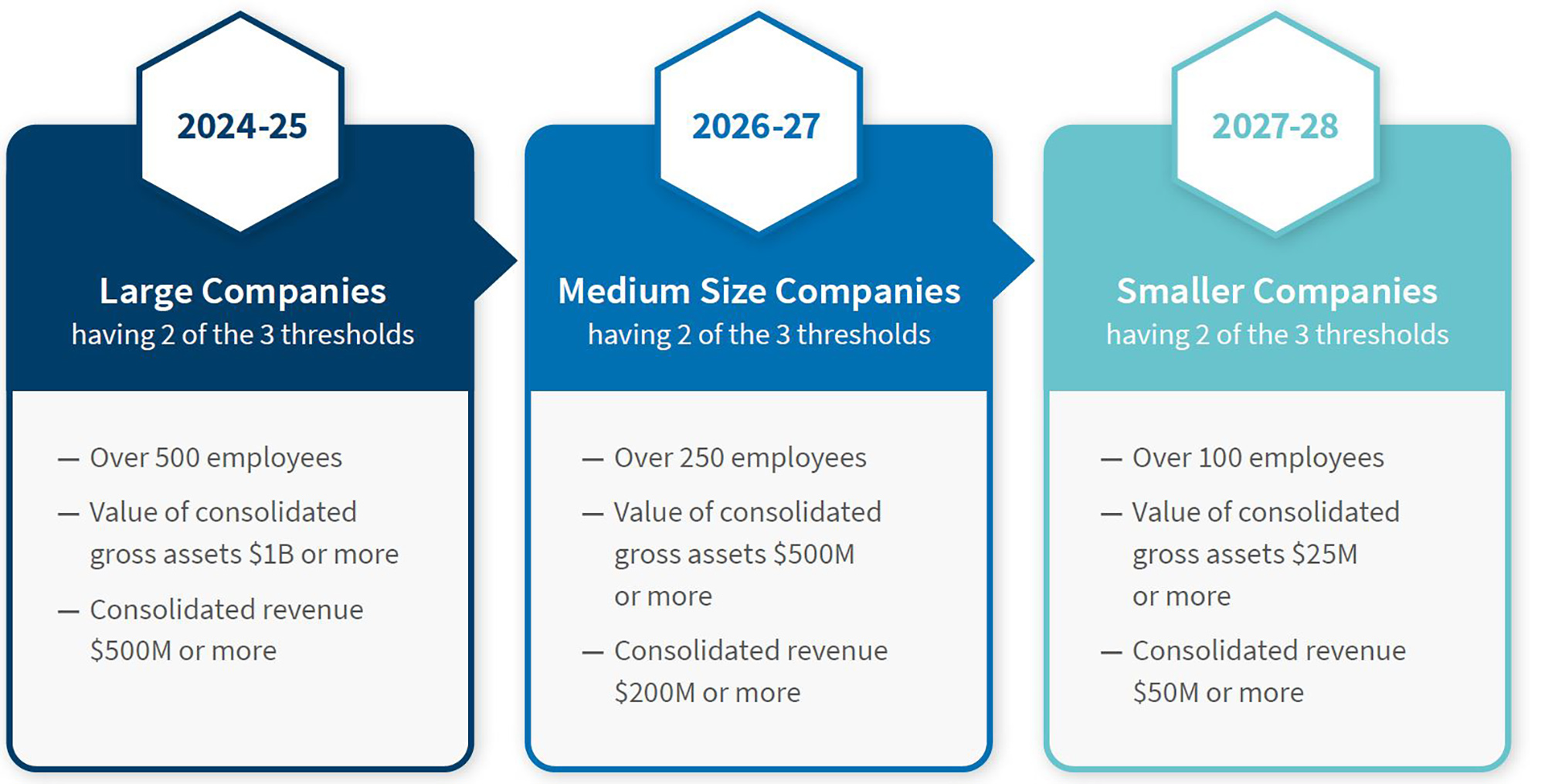 2024-25

Large Companies
having 2 of the 3 thresholds

— Over 500 employees
— Value of consolidated gross assets \$1B or more
— Consolidated revenue \$500M or more

2026-27

Medium Size Companies
having 2 of the 3 thresholds

— Over 250 employees
— Value of consolidated gross assets \$500M or more
— Consolidated revenue \$200M or more

2027-28

Smaller Companies
having 2 of the 3 thresholds

— Over 100 employees
— Value of consolidated gross assets \$25M or more
— Consolidated revenue \$50M or more